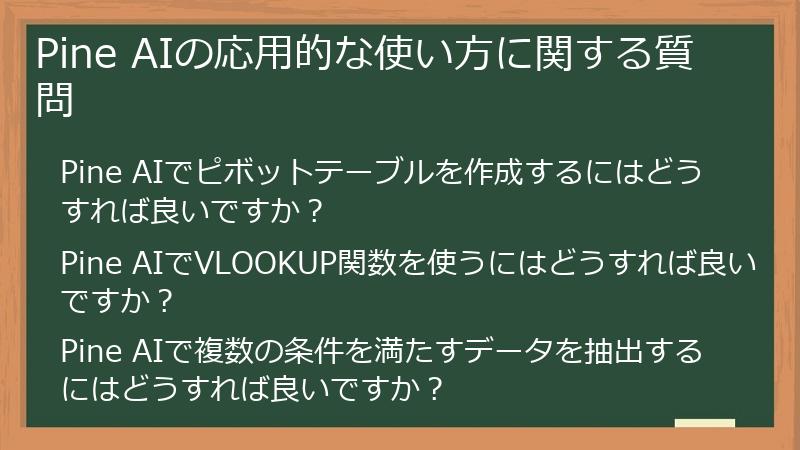 Pine AIの応用的な使い方に関する質問

Pine AIでピボットテーブルを作成するにはどうすれば良いですか？

Pine AIでVLOOKUP関数を使うにはどうすれば良いですか？

Pine AIで複数の条件を満たすデータを抽出するにはどうすれば良いですか？